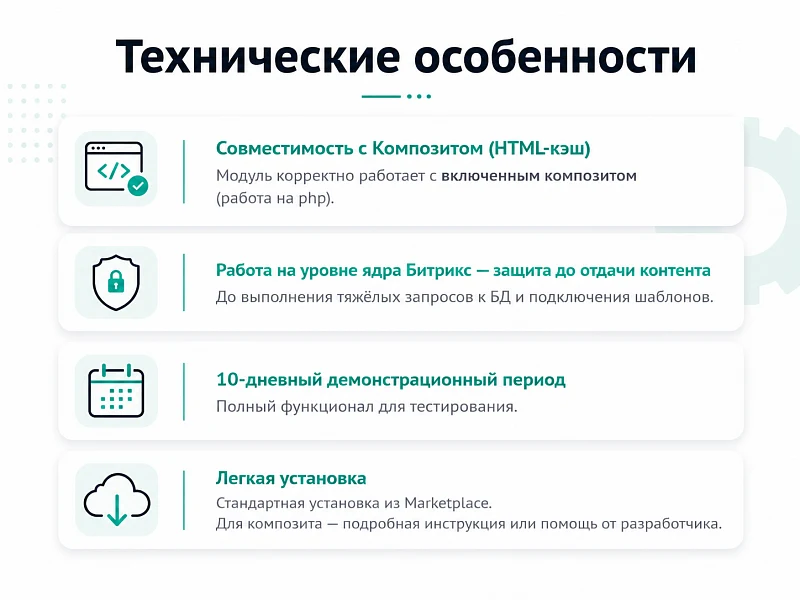 Технические особенности

Совместимость с Композитом (HTML-кэш)
Модуль корректно работает с включенным композитом (работа на php).

Работа на уровне ядра Битрикс — защита до отдачи контента
До выполнения тяжёлых запросов к БД и подключения шаблонов.

10-дневный демонстрационный период
Полный функционал для тестирования.

Легкая установка
Стандартная установка из Marketplace.
Для композита — подробная инструкция или помощь от разработчика.